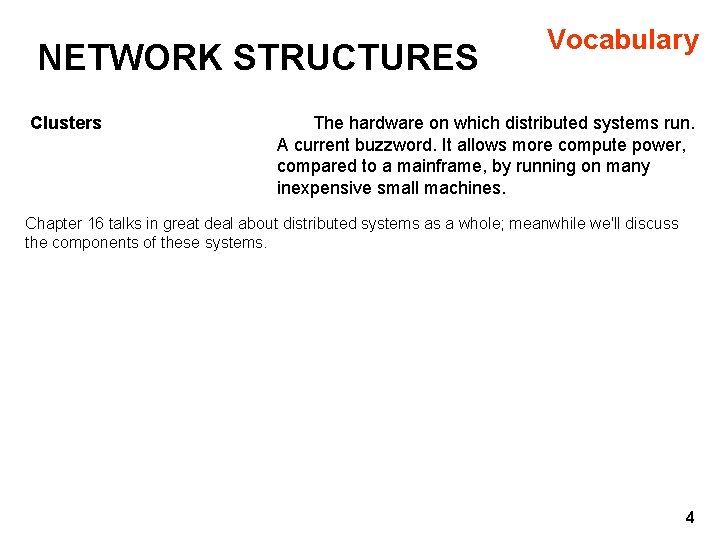 NETWORK STRUCTURES

Vocabulary

Clusters

The hardware on which distributed systems run. A current buzzword. It allows more compute power, compared to a mainframe, by running on many inexpensive small machines.

Chapter 16 talks in great deal about distributed systems as a whole; meanwhile we'll discuss the components of these systems.

4